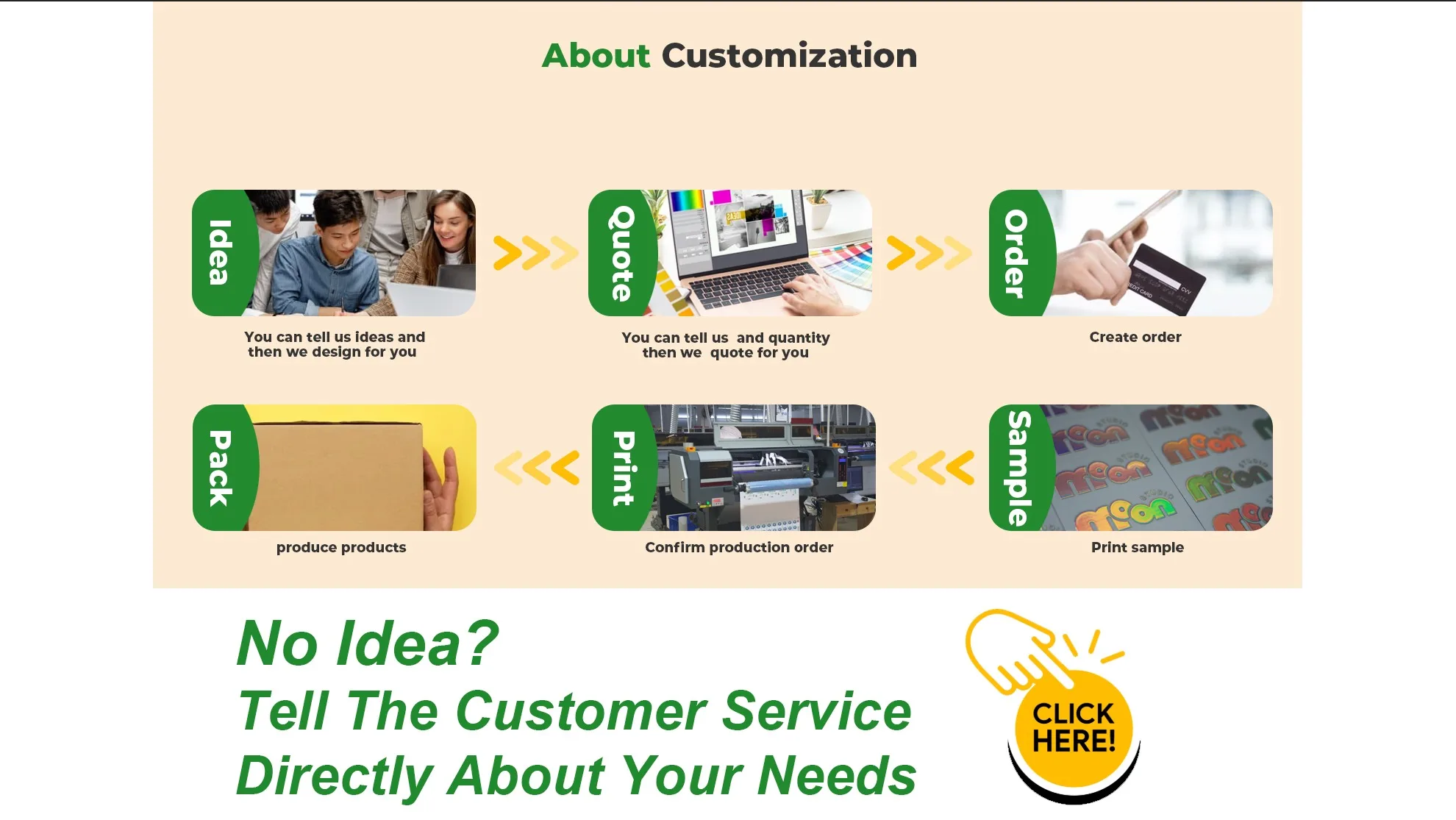 About Customization

Idea

You can tell us ideas and then we design for you

Quote

You can tell us and quantity then we quote for you

Order

Create order

Pack

produce products

Print

Confirm production order

Sample

Print sample

No Idea?
Tell The Customer Service
Directly About Your Needs

CLICK HERE!